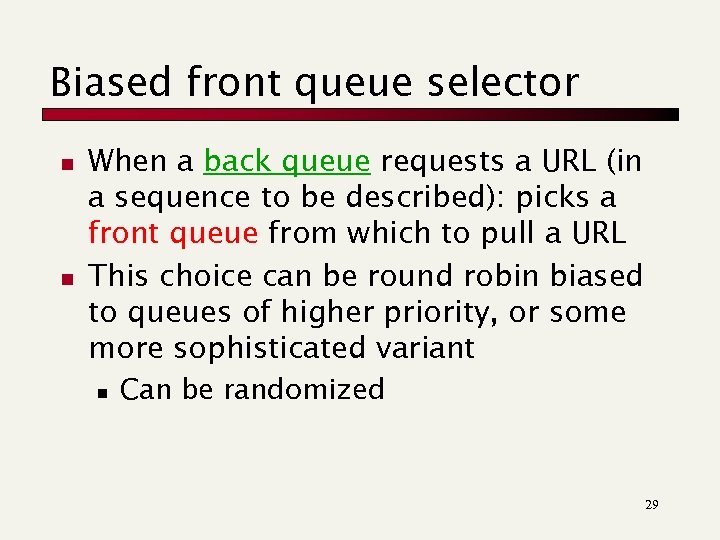 Biased front queue selector

- When a back queue requests a URL (in a sequence to be described): picks a front queue from which to pull a URL
- This choice can be round robin biased to queues of higher priority, or some more sophisticated variant
  - Can be randomized

29